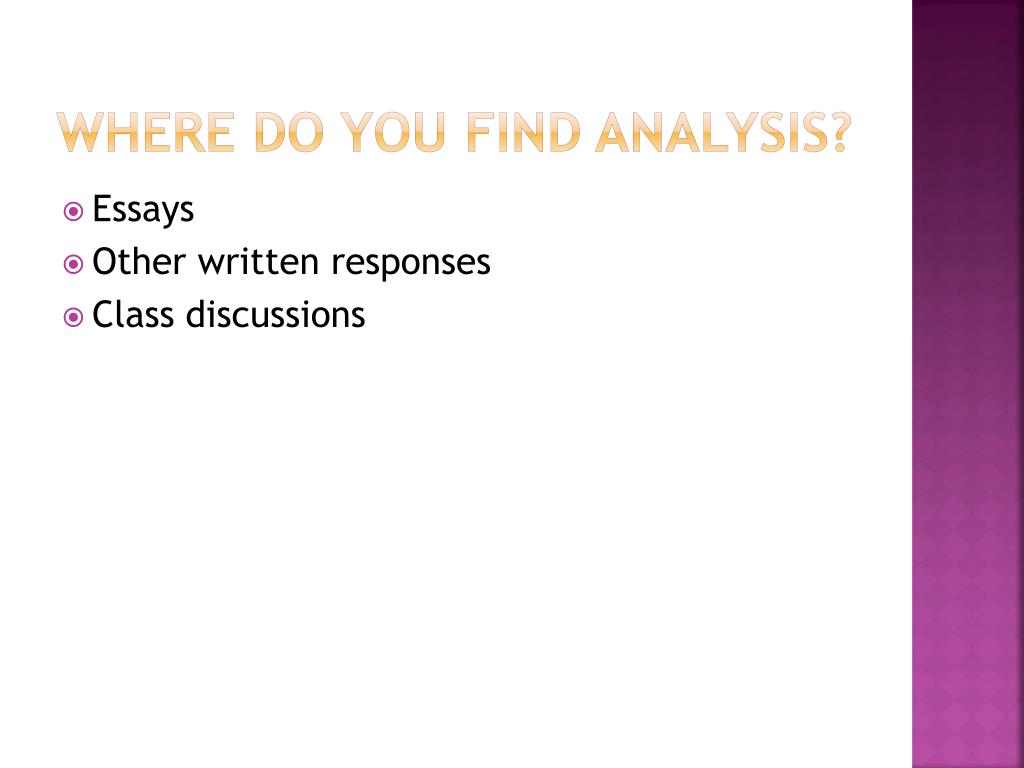 WHERE DO YOU FIND ANALYSIS?

Essays
Other written responses
Class discussions